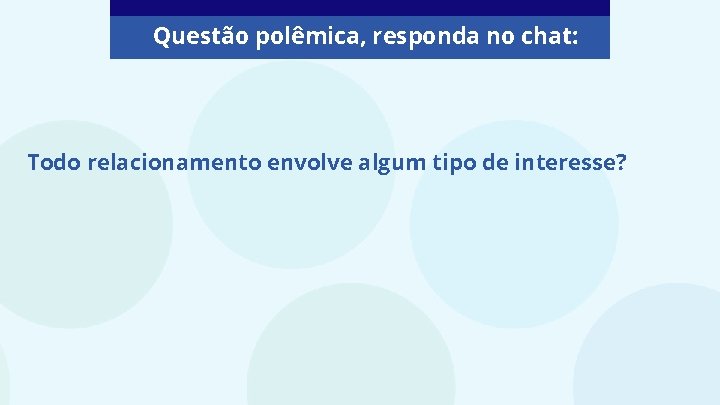 Questão polêmica, responda no chat:

Todo relacionamento envolve algum tipo de interesse?